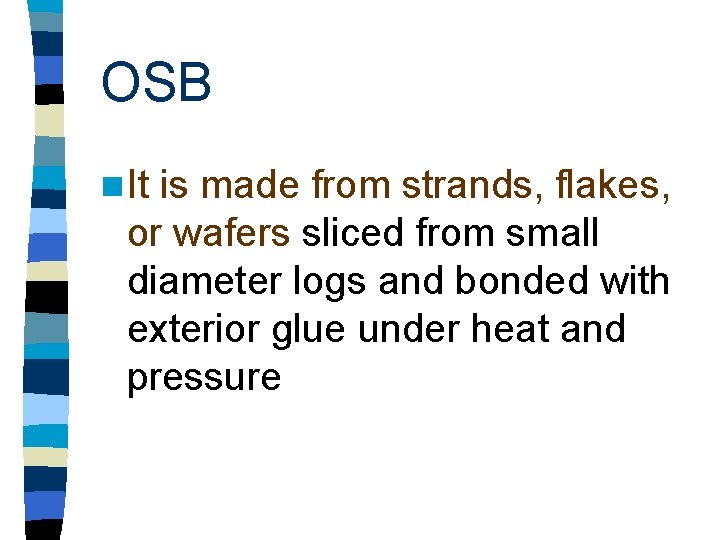 OSB

It is made from strands, flakes, or wafers sliced from small diameter logs and bonded with exterior glue under heat and pressure